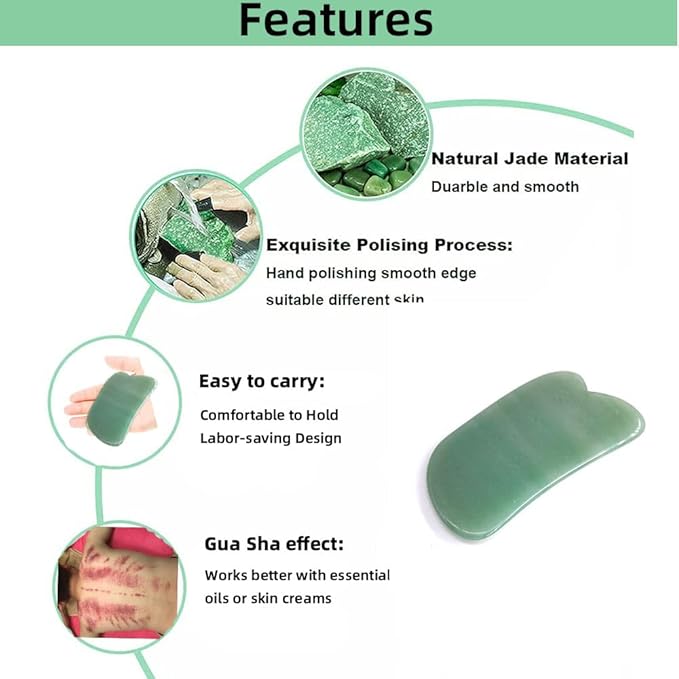 Features

Natural Jade Material
Duarble and smooth

Exquisite Polising Process:
Hand polishing smooth edge
suitable different skin

Easy to carry:
Comfortable to Hold
Labor-saving Design

Gua Sha effect:
Works better with essential oils or skin creams